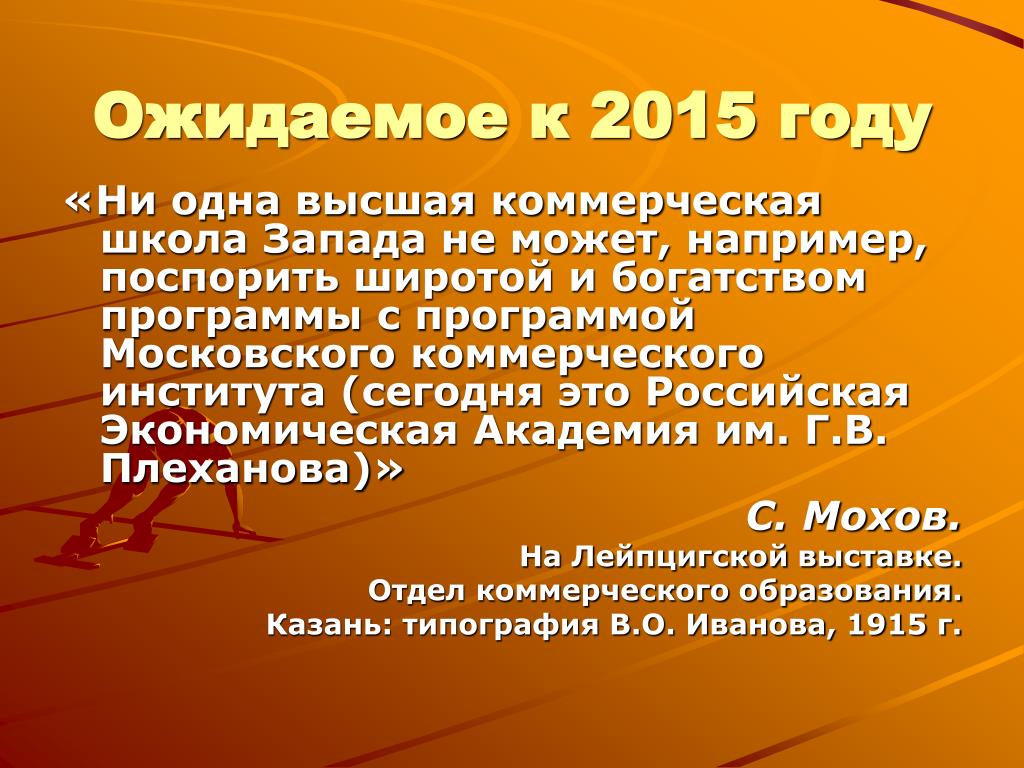 Ожидаемое к 2015 году

«Ни одна высшая коммерческая школа Запада не может, например, поспорить широтой и богатством программы с программой Московского коммерческого института (сегодня это Российская Экономическая Академия им. Г.В. Плеханова)»

С. Мохов.
На Лейпцигской выставке.
Отдел коммерческого образования.
Казань: типография В.О. Иванова, 1915 г.